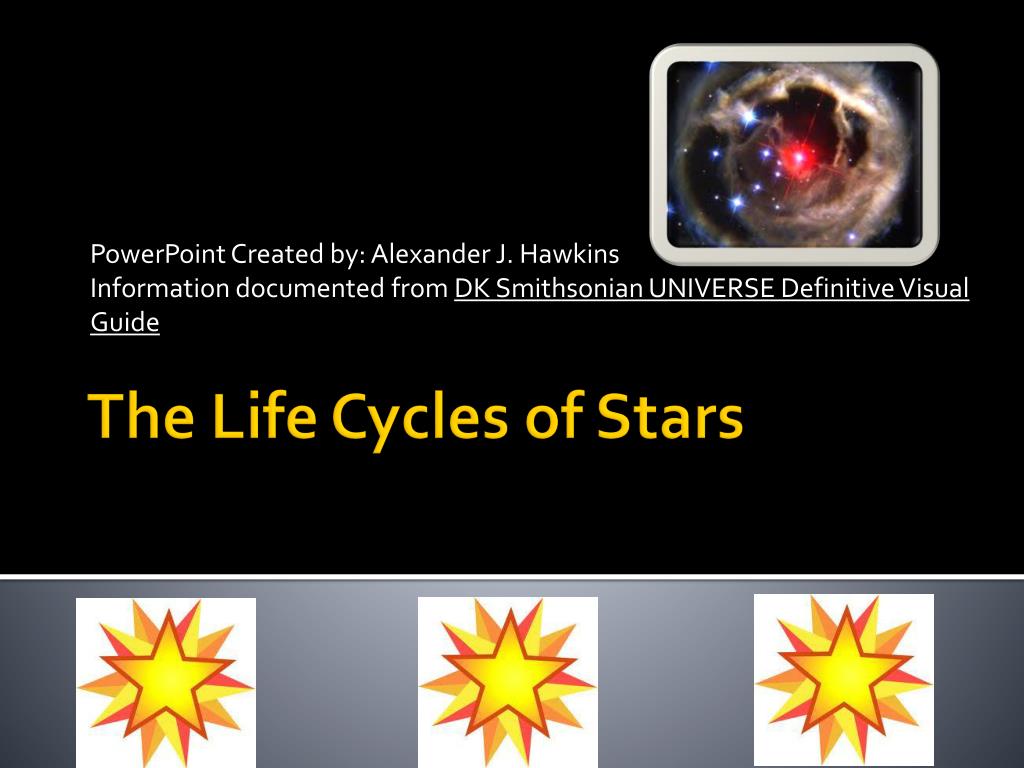 PowerPoint Created by: Alexander J. Hawkins
Information documented from DK Smithsonian UNIVERSE Definitive Visual Guide

The Life Cycles of Stars